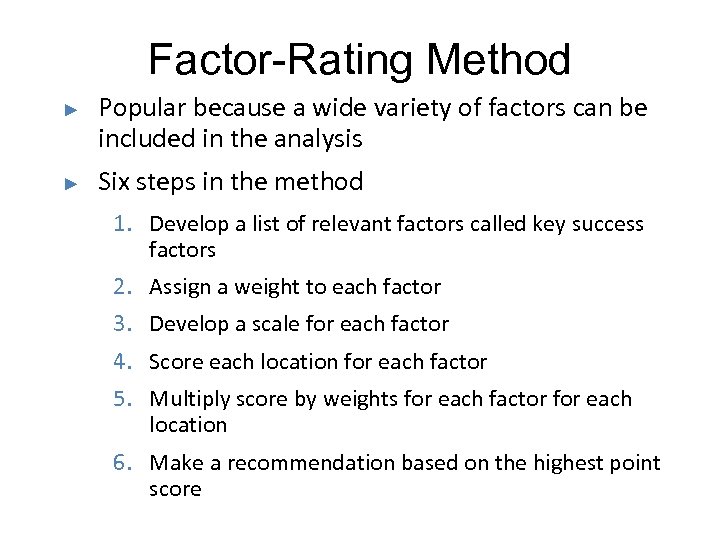 Factor-Rating Method

► Popular because a wide variety of factors can be included in the analysis

► Six steps in the method

1. Develop a list of relevant factors called key success factors
2. Assign a weight to each factor
3. Develop a scale for each factor
4. Score each location for each factor
5. Multiply score by weights for each factor for each location
6. Make a recommendation based on the highest point score